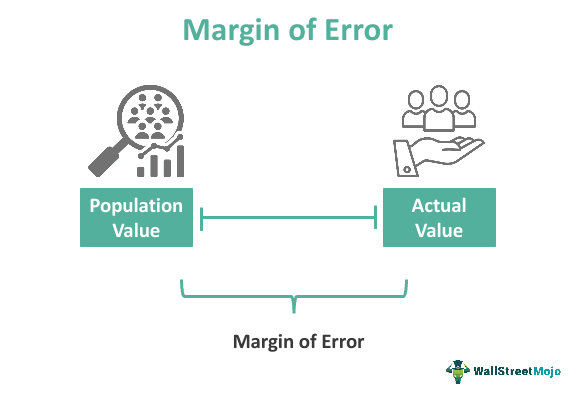 Margin of Error

Population Value

Actual Value

Margin of Error

WallStreetMojo